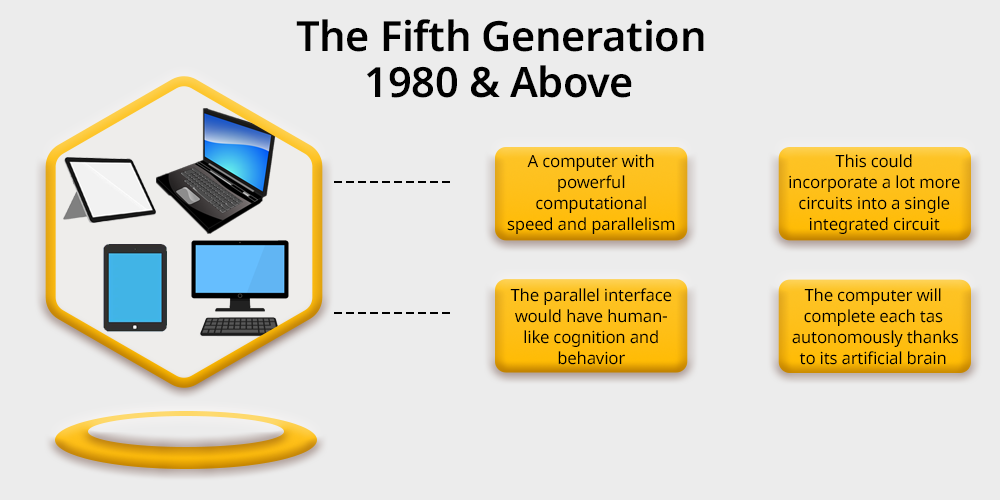 The Fifth Generation
1980 & Above

A computer with powerful computational speed and parallelism

This could incorporate a lot more circuits into a single integrated circuit

The parallel interface would have human-like cognition and behavior

The computer will complete each tas autonomously thanks to its artificial brain